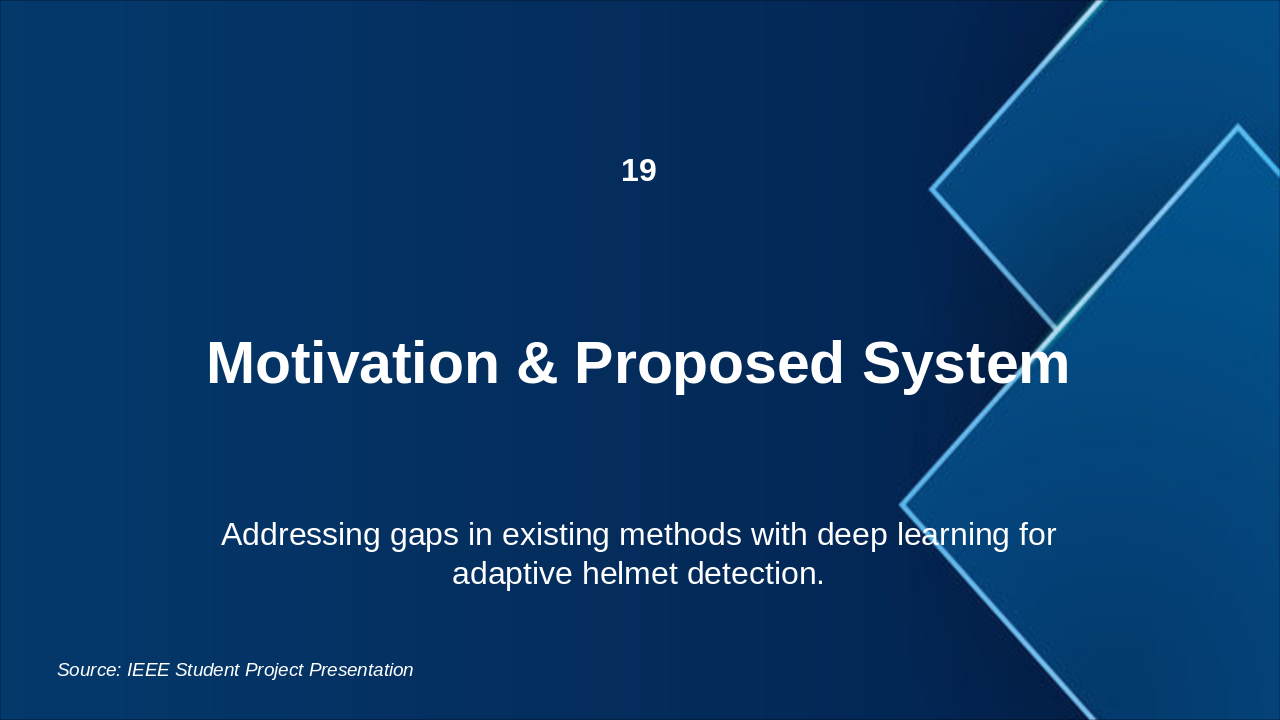 19

Motivation & Proposed System

Addressing gaps in existing methods with deep learning for adaptive helmet detection.

Source: IEEE Student Project Presentation